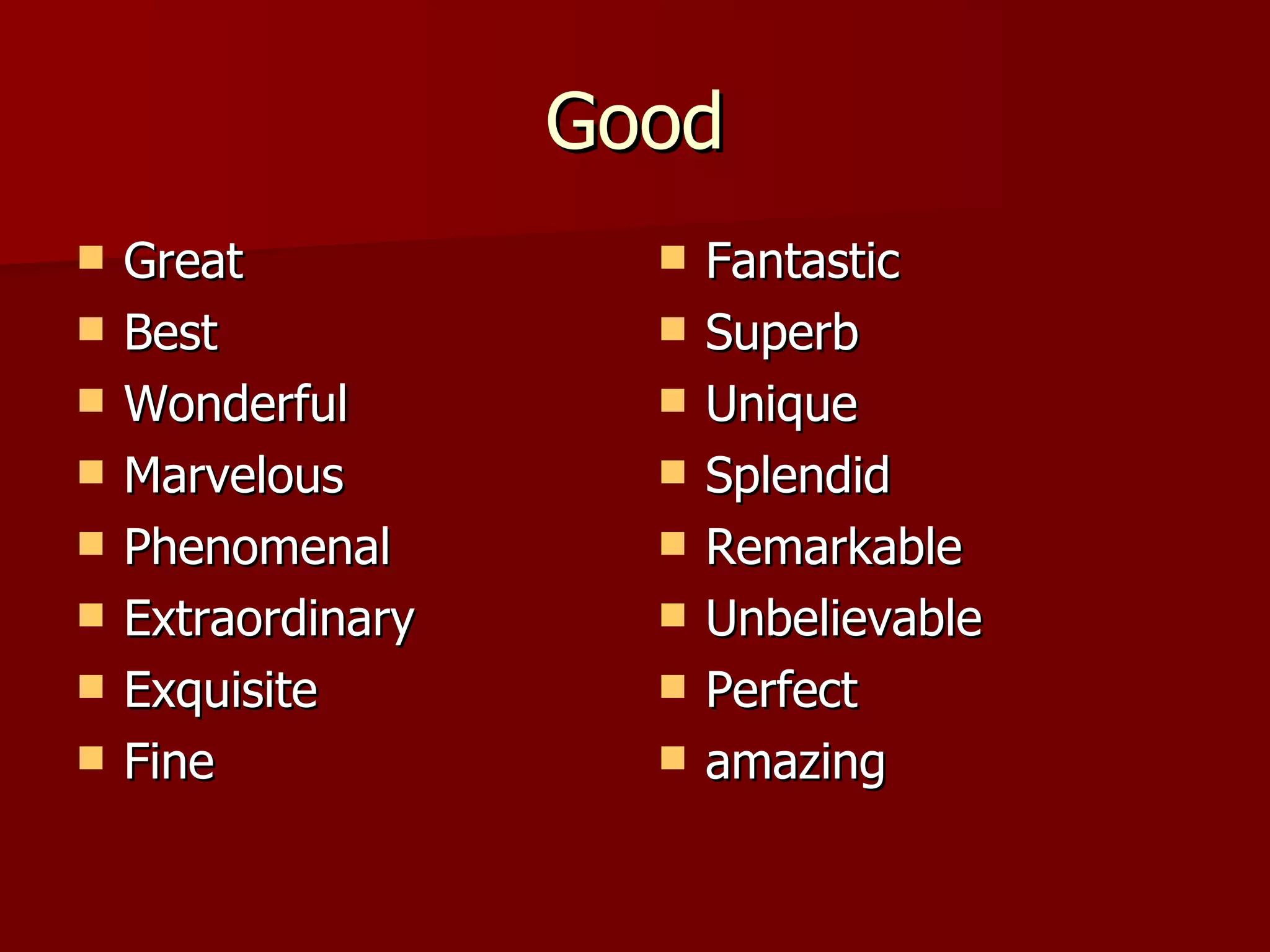 Good

- Great
- Best
- Wonderful
- Marvelous
- Phenomenal
- Extraordinary
- Exquisite
- Fine

- Fantastic
- Superb
- Unique
- Splendid
- Remarkable
- Unbelievable
- Perfect
- amazing